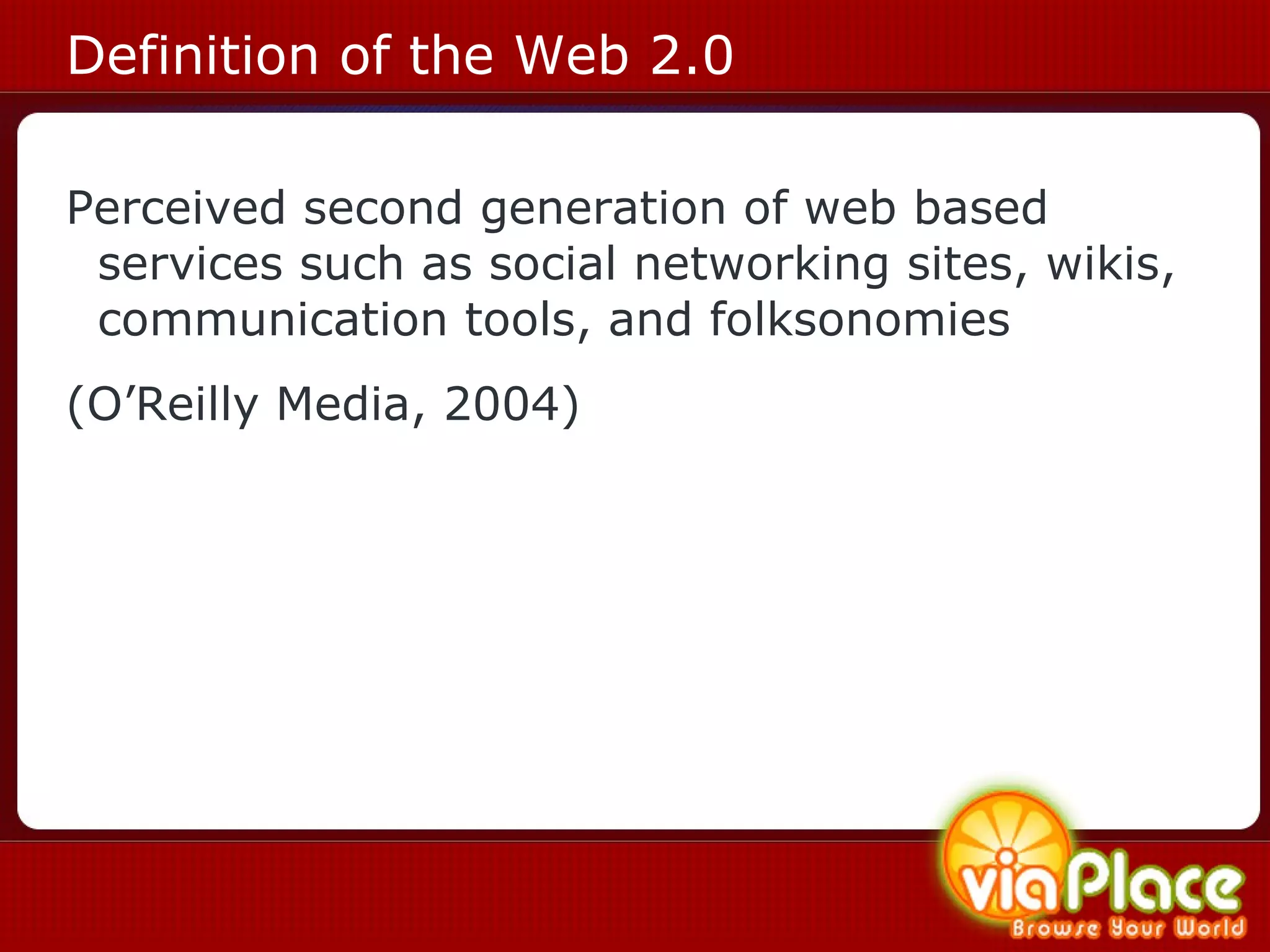 Definition of the Web 2.0

Perceived second generation of web based services such as social networking sites, wikis, communication tools, and folksonomies

(O’Reilly Media, 2004)

viaPlace
Browse Your World